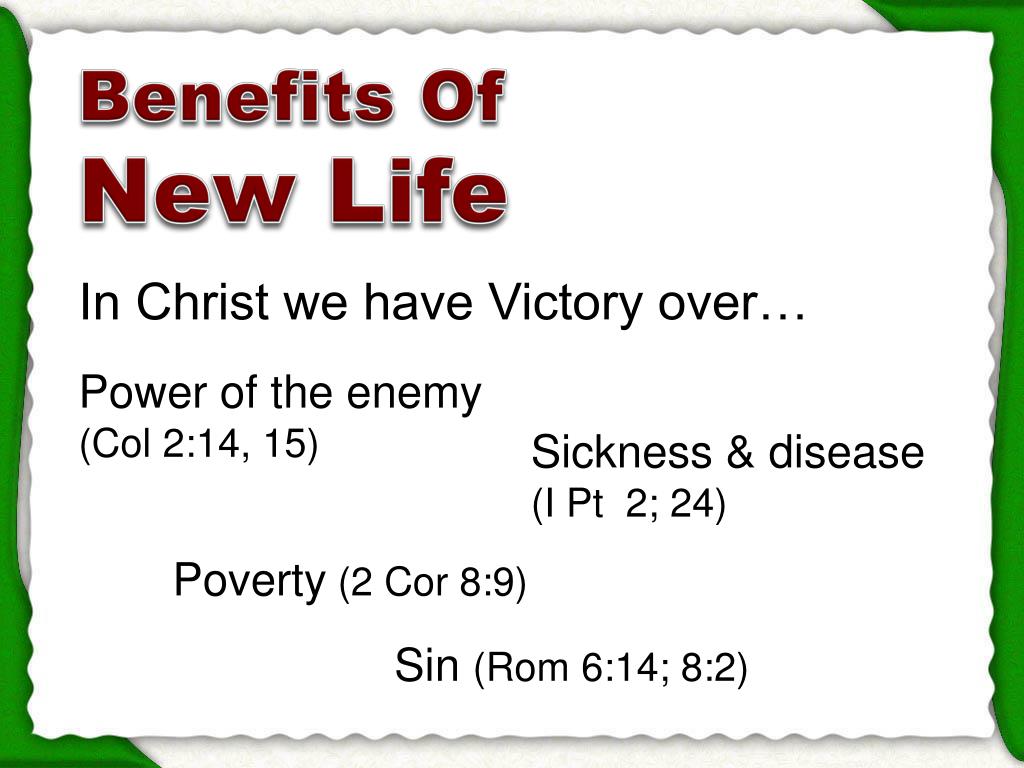 Benefits Of
New Life

In Christ we have Victory over…

Power of the enemy
(Col 2:14, 15)

Sickness & disease
(I Pt 2; 24)

Poverty (2 Cor 8:9)

Sin (Rom 6:14; 8:2)